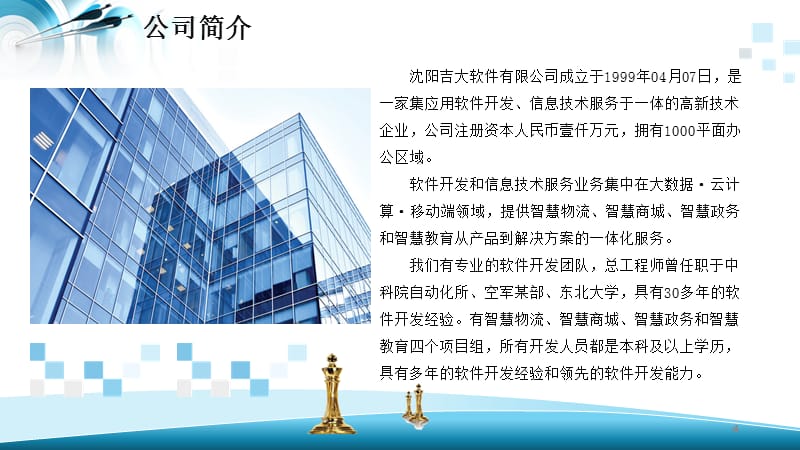 公司简介

沈阳吉大软件有限公司成立于1999年04月07日，是一家集应用软件开发、信息技术服务于一体的高新技术企业，公司注册资本人民币壹仟万元，拥有1000平面办公区域。

软件开发和信息技术服务业务集中在大数据·云计算·移动端领域，提供智慧物流、智慧商城、智慧政务和智慧教育从产品到解决方案的一体化服务。

我们有专业的软件开发团队，总工程师曾任职于中科院自动化所、空军某部、东北大学，具有30多年的软件开发经验。有智慧物流、智慧商城、智慧政务和智慧教育四个项目组，所有开发人员都是本科及以上学历，具有多年的软件开发经验和领先的软件开发能力。